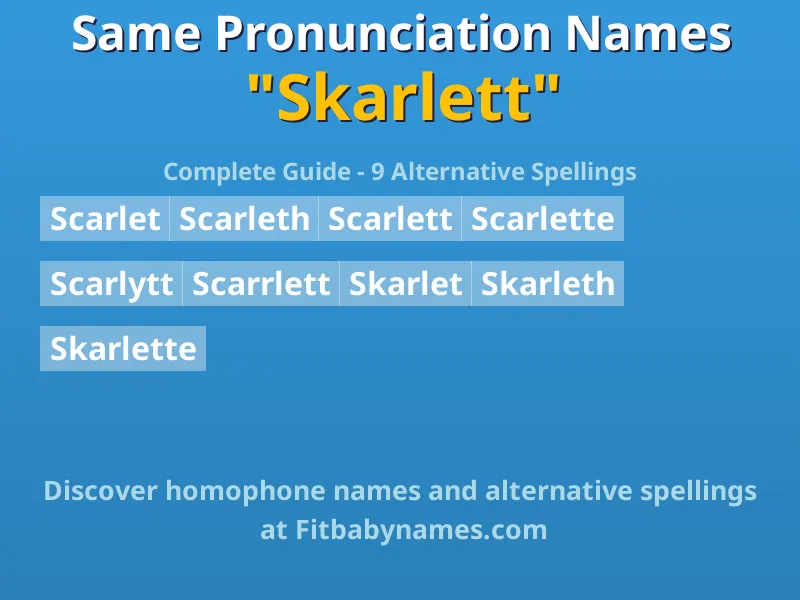 Same Pronunciation Names
"Skarlett"

Complete Guide - 9 Alternative Spellings

Scarlet Scarleth Scarlett Scarlette

Scarlytt Scarrlett Skarlet Skarleth

Skarlette

Discover homophone names and alternative spellings at Fitbabynames.com